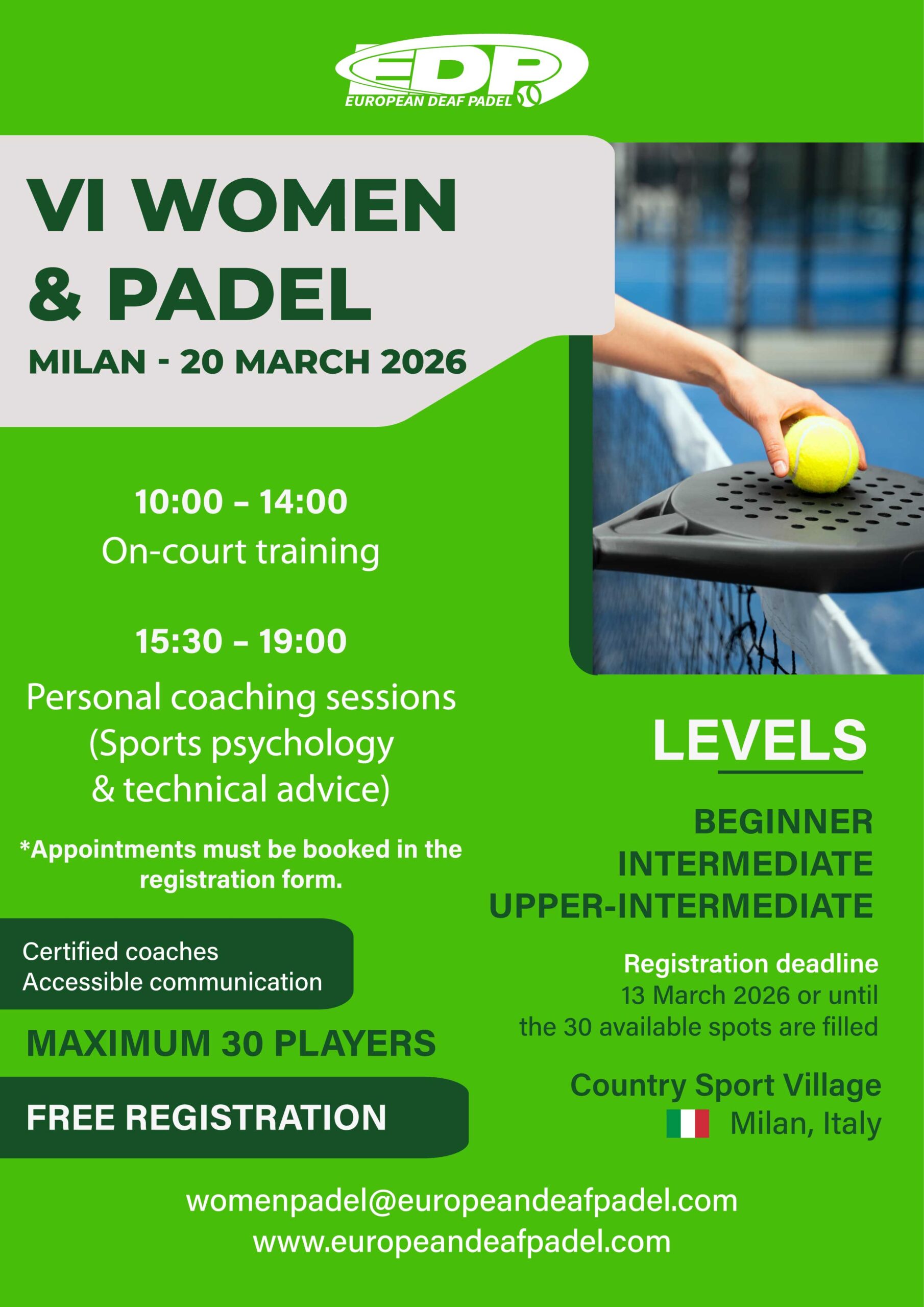 EDP
EUROPEAN DEAF PADEL

VI WOMEN & PADEL
MILAN - 20 MARCH 2026

10:00 – 14:00
On-court training

15:30 – 19:00
Personal coaching sessions (Sports psychology & technical advice)

*Appointments must be booked in the registration form.

Certified coaches
Accessible communication

MAXIMUM 30 PLAYERS

FREE REGISTRATION

LEVELS

BEGINNER
INTERMEDIATE
UPPER-INTERMEDIATE

Registration deadline
13 March 2026 or until the 30 available spots are filled

Country Sport Village
Milan, Italy

womenpadel@europeandeafpadel.com
www.europeandeafpadel.com